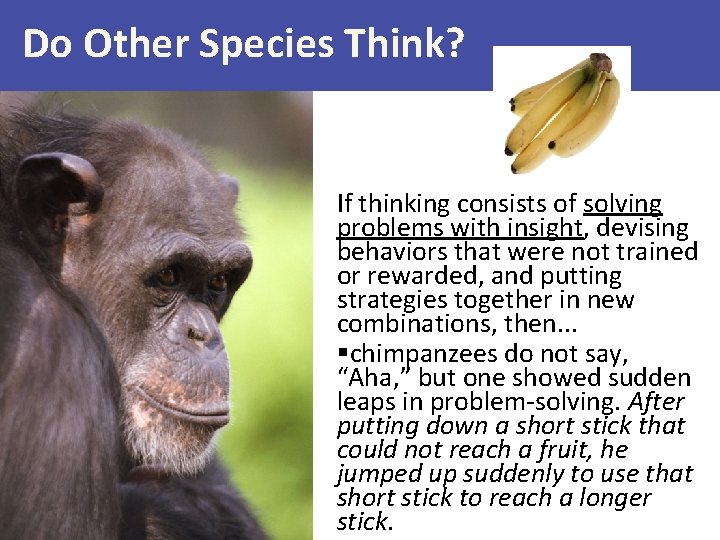 Do Other Species Think?

If thinking consists of solving problems with insight, devising behaviors that were not trained or rewarded, and putting strategies together in new combinations, then...

▪chimpanzees do not say, “Aha,” but one showed sudden leaps in problem-solving. After putting down a short stick that could not reach a fruit, he jumped up suddenly to use that short stick to reach a longer stick.